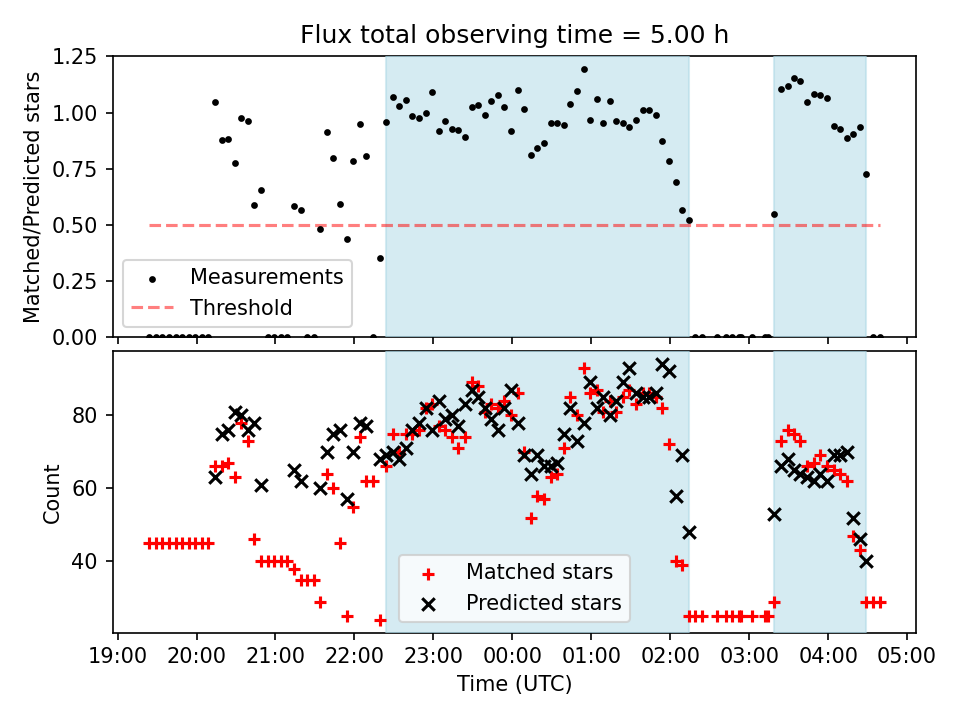 Flux total observing time = 5.00 h

Matched/Predicted stars

1.25
1.00
0.75
0.50
0.25
0.00

Measurements
Threshold

Count

80
60
40

Matched stars
Predicted stars

19:00 20:00 21:00 22:00 23:00 00:00 01:00 02:00 03:00 04:00 05:00

Time (UTC)